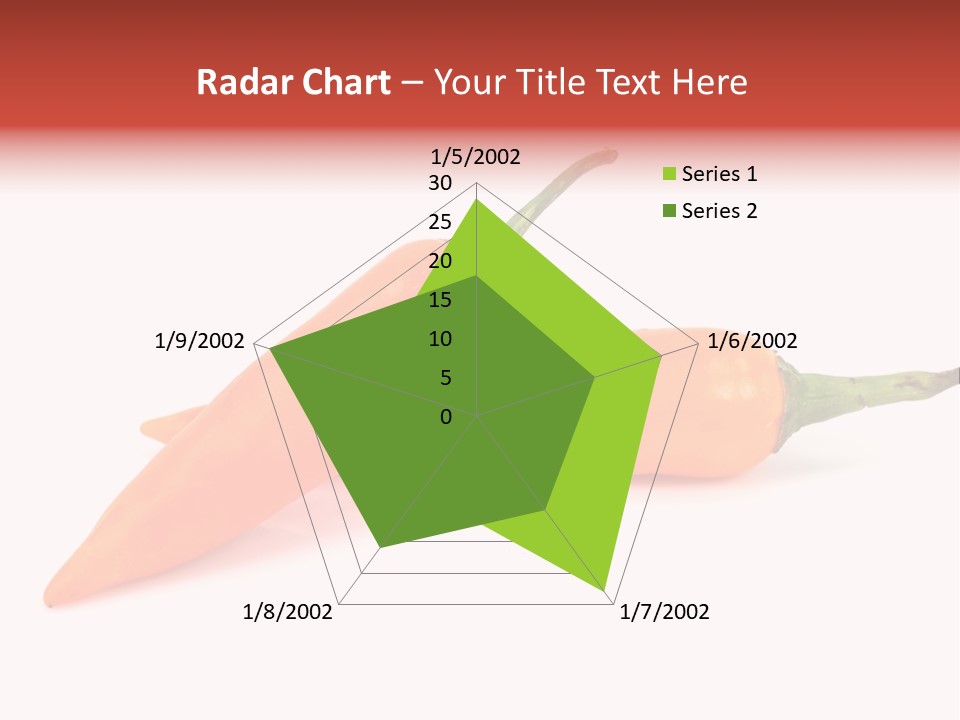 Radar Chart – Your Title Text Here

1/5/2002
30
25
20
15
10
5
0
1/6/2002
1/7/2002
1/8/2002
1/9/2002

Series 1
Series 2